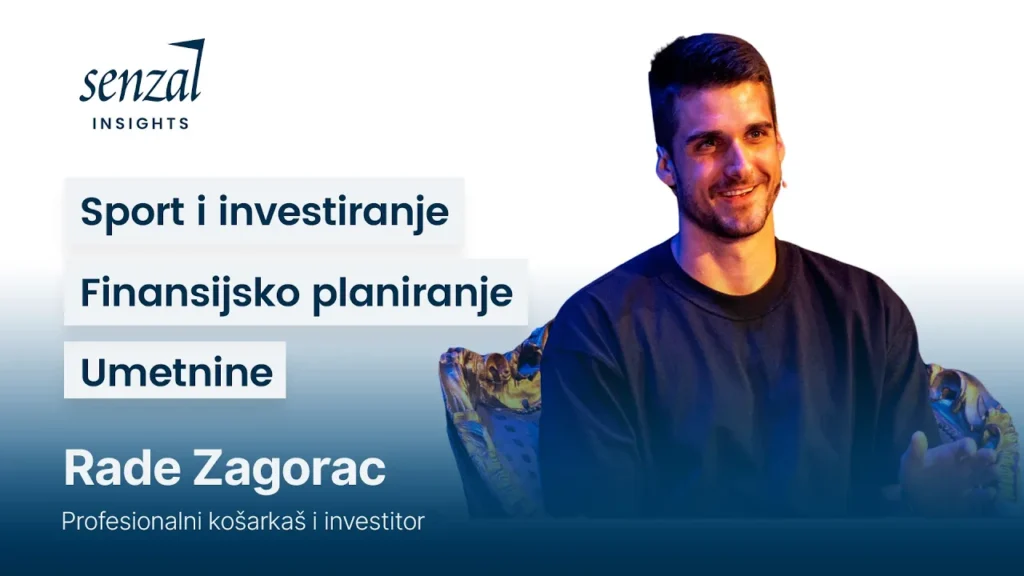 senzal
INSIGHTS

Sport i investiranje

Finansijsko planiranje

Umetnine

Rade Zagorac

Profesionalni košarkaš i investitor